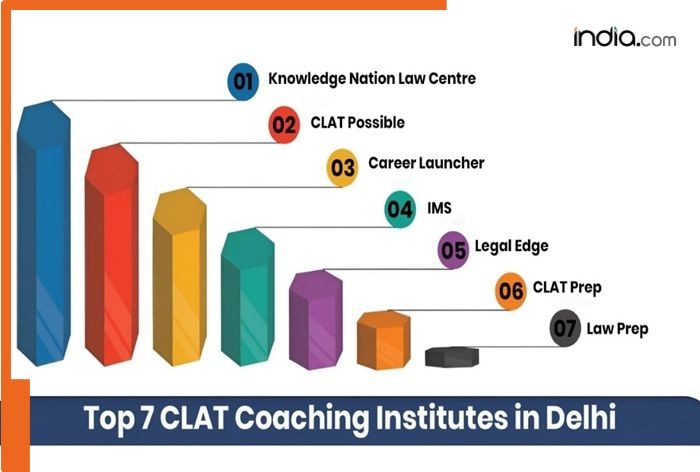 india.com

01 Knowledge Nation Law Centre

02 CLAT Possible

03 Career Launcher

04 IMS

05 Legal Edge

06 CLAT Prep

07 Law Prep

Top 7 CLAT Coaching Institutes in Delhi